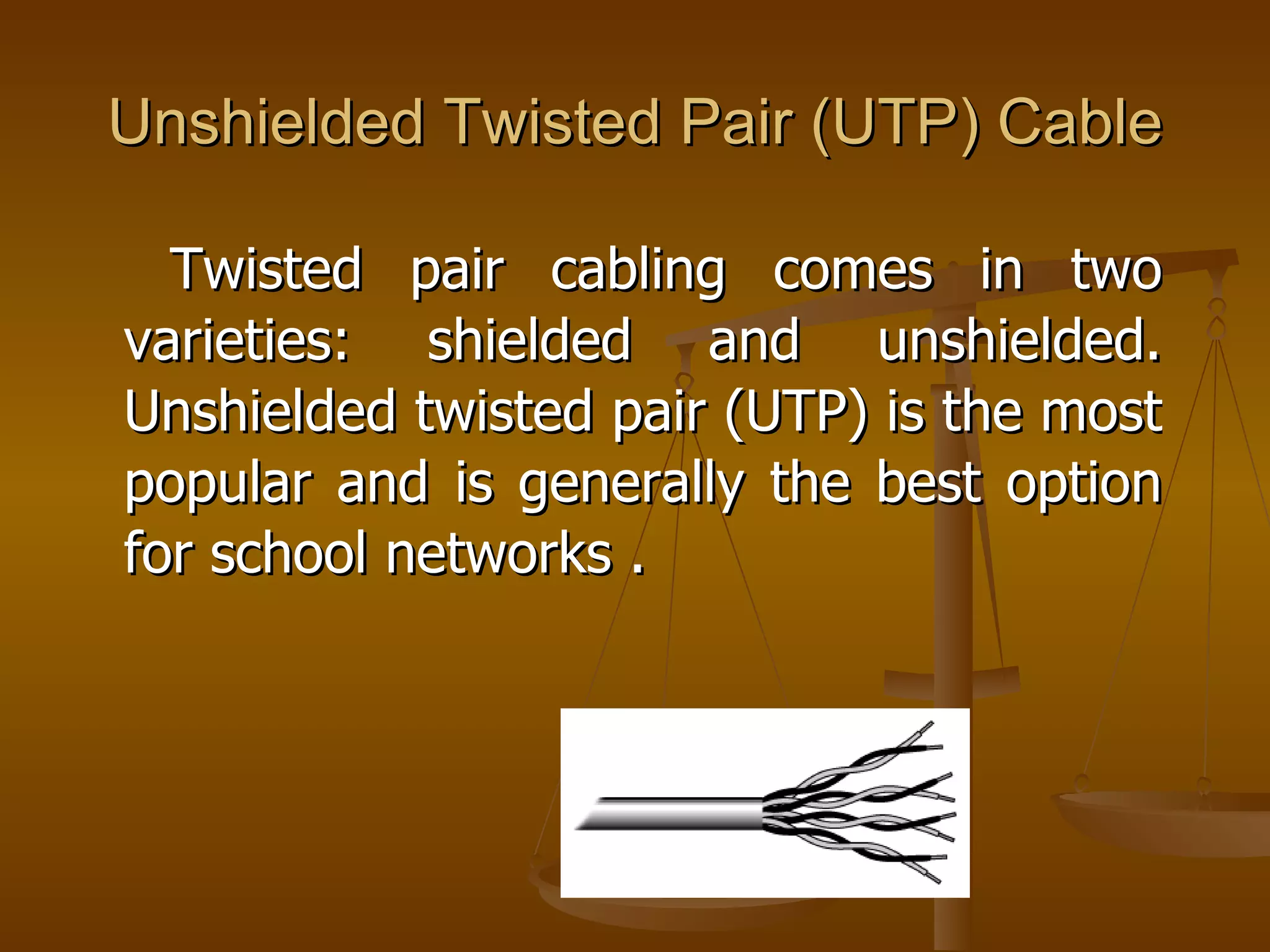 Unshielded Twisted Pair (UTP) Cable

Twisted pair cabling comes in two varieties: shielded and unshielded. Unshielded twisted pair (UTP) is the most popular and is generally the best option for school networks .